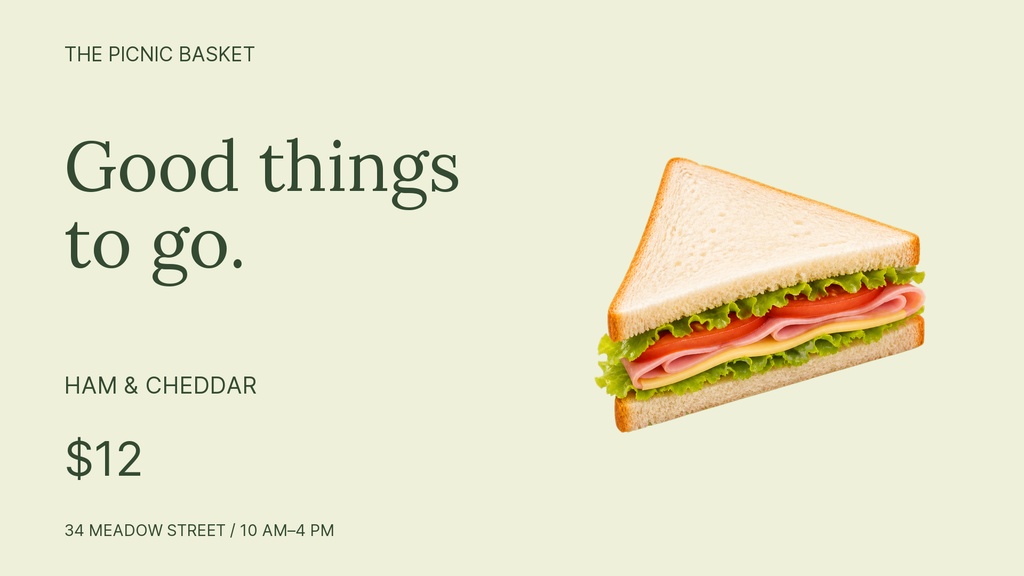 THE PICNIC BASKET

Good things to go.

HAM & CHEDDAR

$12

34 MEADOW STREET / 10 AM–4 PM